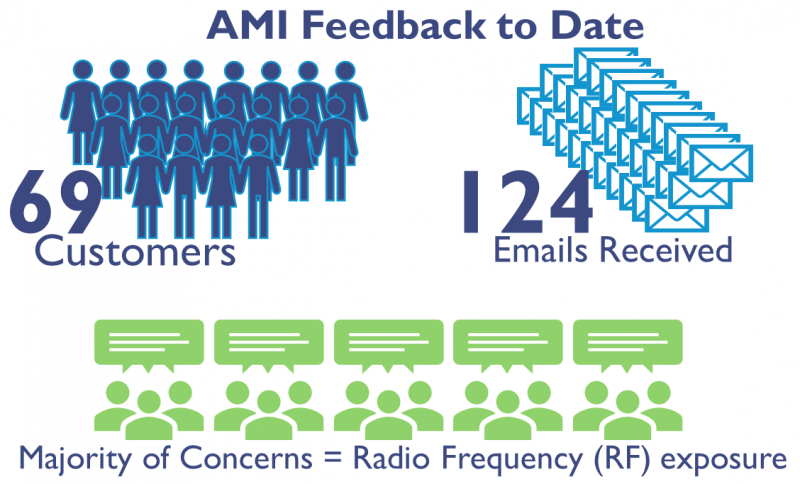 AMI Feedback to Date

69
Customers

124
Emails Received

Majority of Concerns = Radio Frequency (RF) exposure